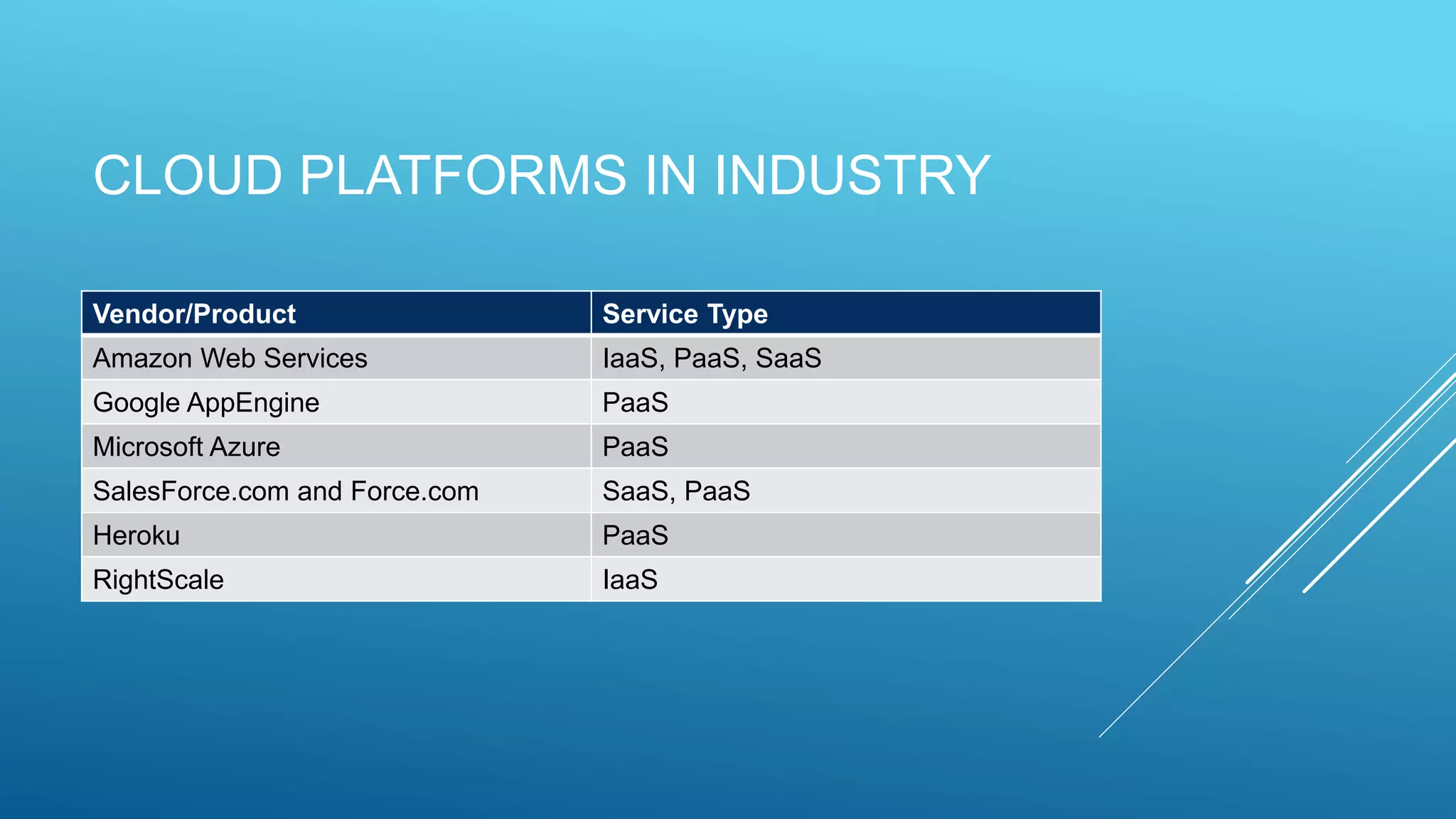 CLOUD PLATFORMS IN INDUSTRY

| Vendor/Product | Service Type |
|---|---|
| Amazon Web Services | IaaS, PaaS, SaaS |
| Google AppEngine | PaaS |
| Microsoft Azure | PaaS |
| SalesForce.com and Force.com | SaaS, PaaS |
| Heroku | PaaS |
| RightScale | IaaS |